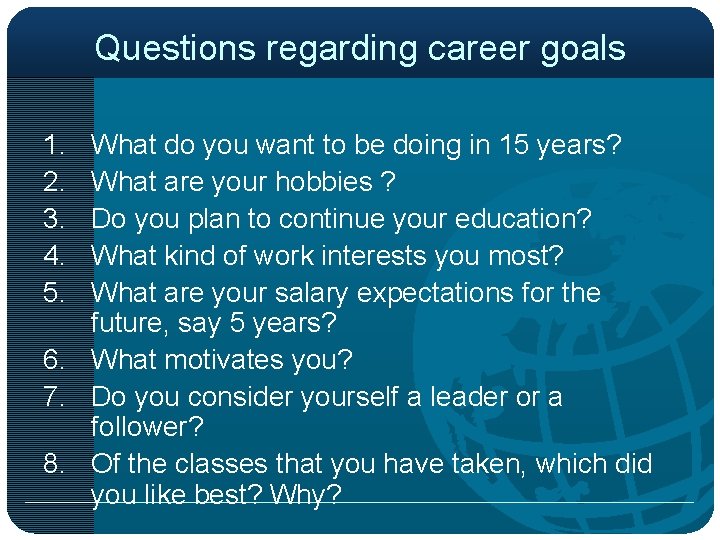 Questions regarding career goals

1. What do you want to be doing in 15 years?
2. What are your hobbies ?
3. Do you plan to continue your education?
4. What kind of work interests you most?
5. What are your salary expectations for the future, say 5 years?
6. What motivates you?
7. Do you consider yourself a leader or a follower?
8. Of the classes that you have taken, which did you like best? Why?